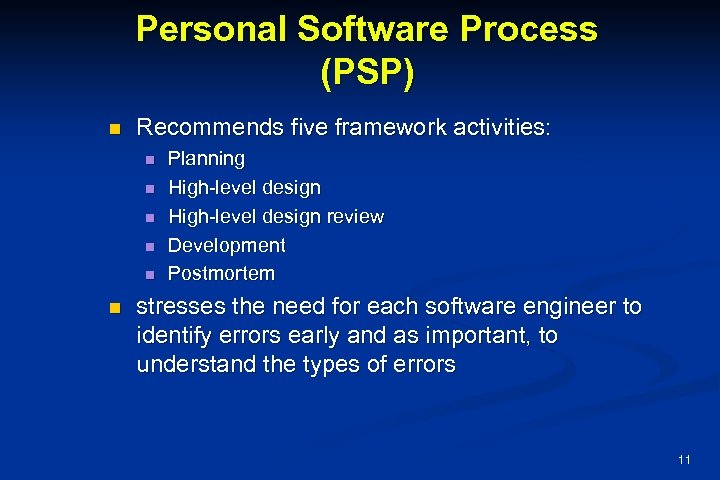 Personal Software Process (PSP)

- Recommends five framework activities:
  - Planning
  - High-level design
  - High-level design review
  - Development
  - Postmortem
- stresses the need for each software engineer to identify errors early and as important, to understand the types of errors

11